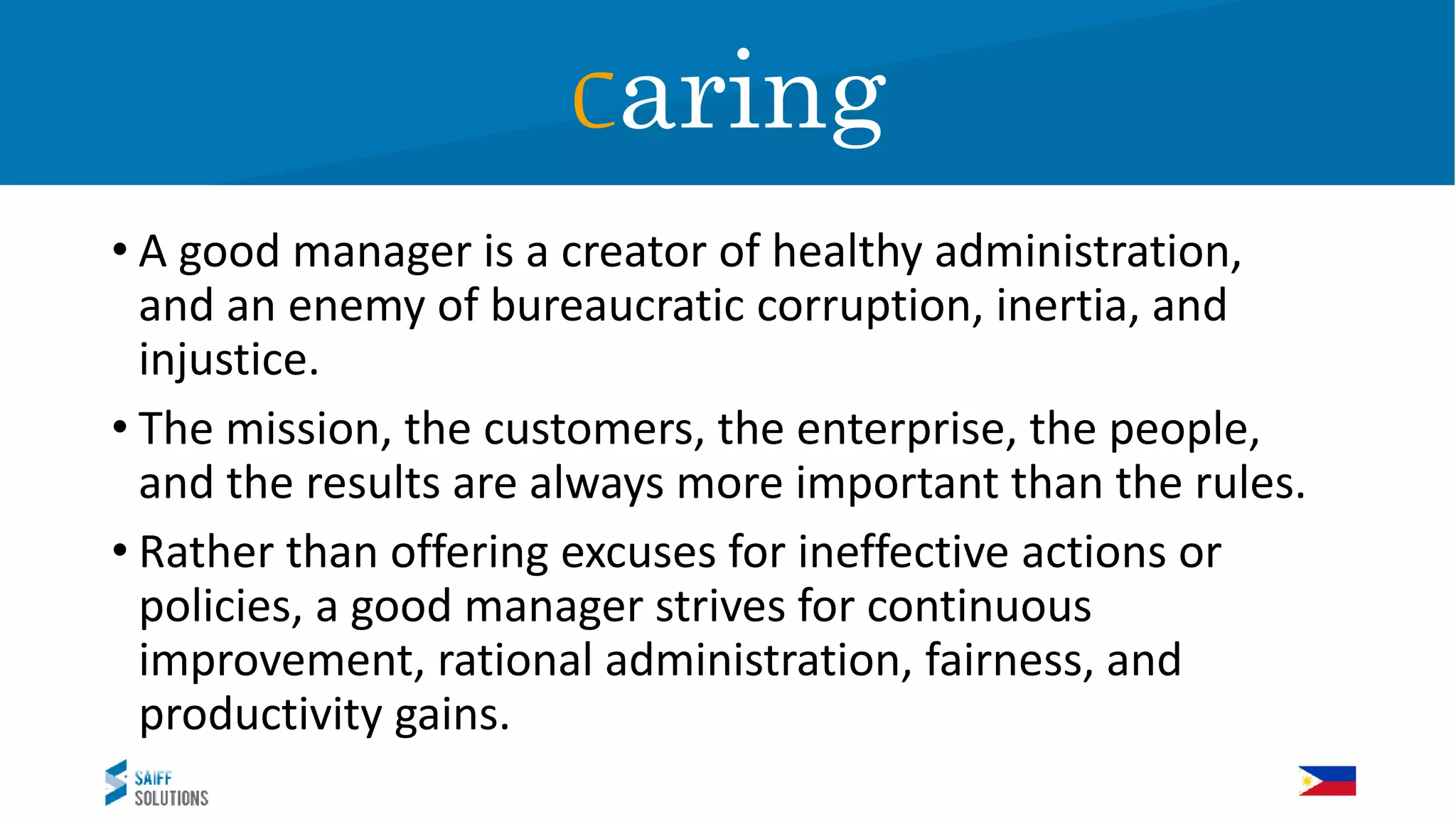 caring

• A good manager is a creator of healthy administration, and an enemy of bureaucratic corruption, inertia, and injustice.

• The mission, the customers, the enterprise, the people, and the results are always more important than the rules.

• Rather than offering excuses for ineffective actions or policies, a good manager strives for continuous improvement, rational administration, fairness, and productivity gains.

SAIFF SOLUTIONS